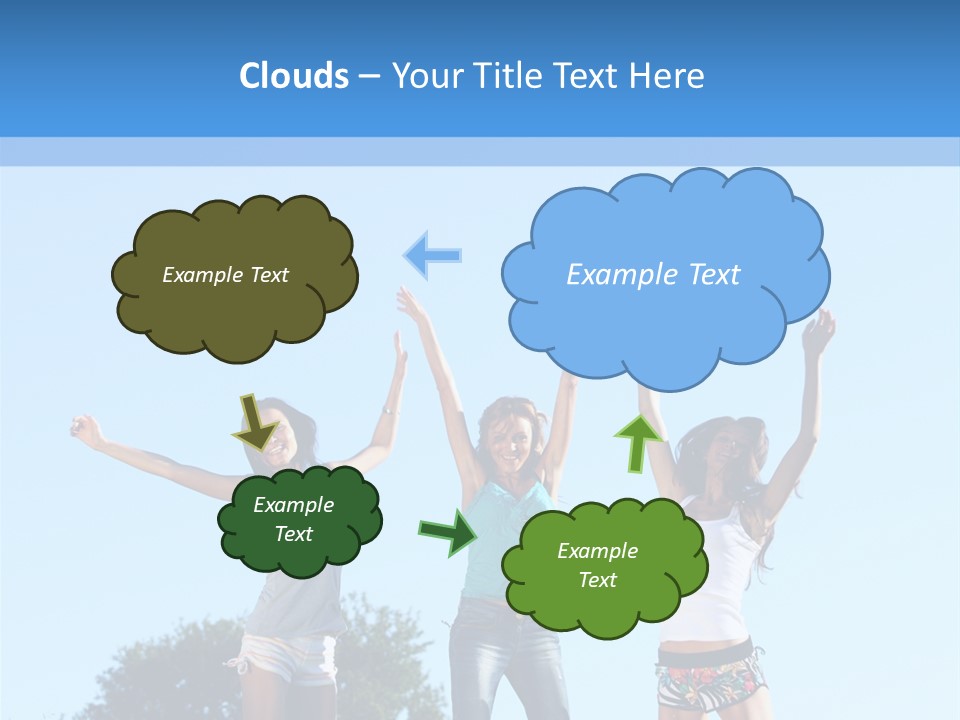 Clouds – Your Title Text Here

Example Text

Example Text

Example Text

Example Text